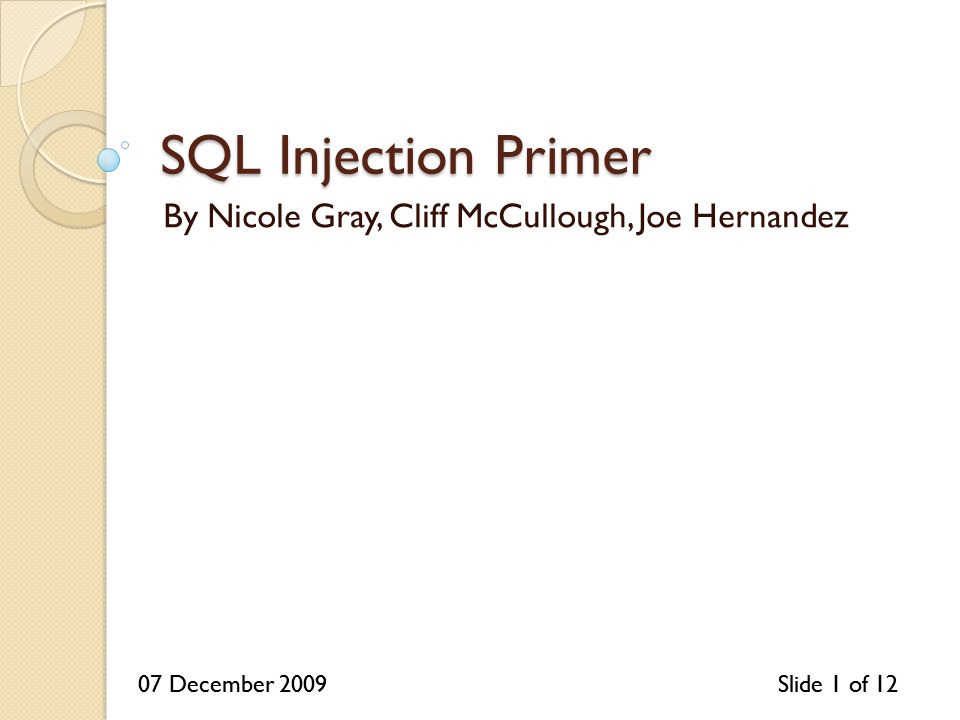 SQL Injection Primer

By Nicole Gray, Cliff McCullough, Joe Hernandez

07 December 2009

Slide 1 of 12